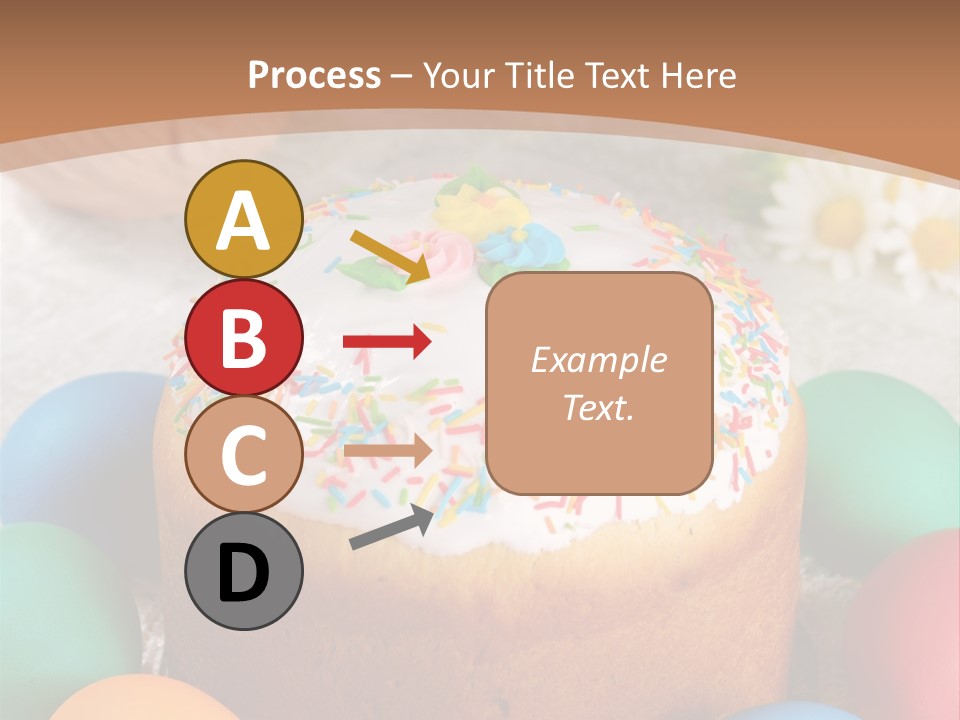 Process – Your Title Text Here

A

B

C

D

Example Text.